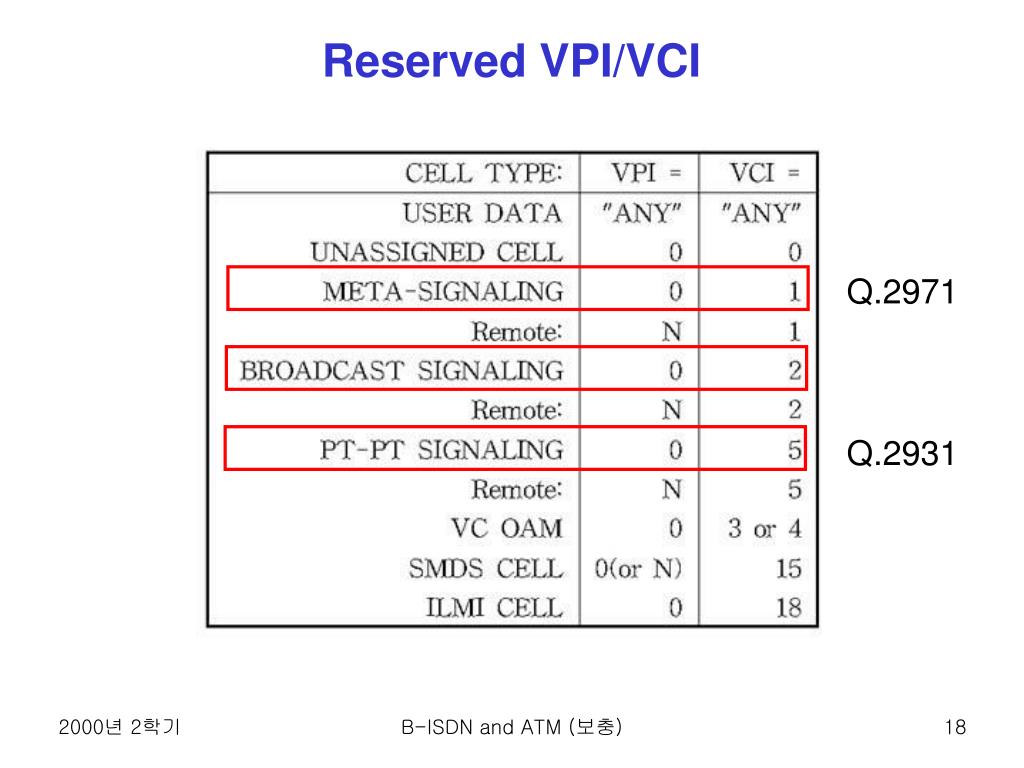 Reserved VPI/VCI

| CELL TYPE: | VPI = | VCI = |
|---|---|---|
| USER DATA | "ANY" | "ANY" |
| UNASSIGNED CELL | 0 | 0 |
| META-SIGNALING | 0 | 1 |
| Remote: | N | 1 |
| BROADCAST SIGNALING | 0 | 2 |
| Remote: | N | 2 |
| PT-PT SIGNALING | 0 | 5 |
| Remote: | N | 5 |
| VC OAM | 0 | 3 or 4 |
| SMDS CELL | 0(or N) | 15 |
| ILMI CELL | 0 | 18 |

Q.2971

Q.2931

2000년 2학기

B-ISDN and ATM (보충)

18